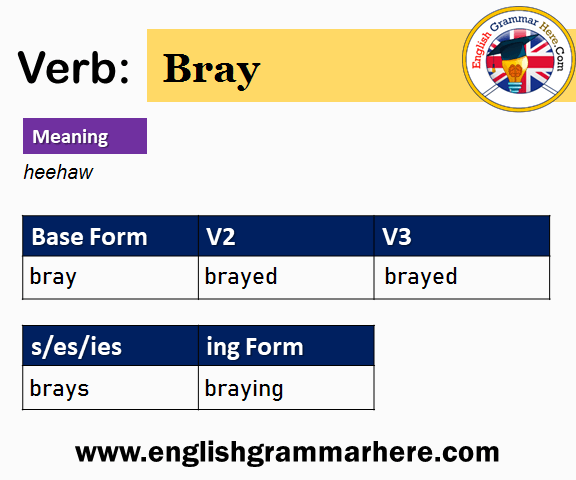 Verb: Bray

English Grammar Here.Com

Meaning

heehaw

| Base Form | V2 | V3 |
|---|---|---|
| bray | brayed | brayed |

| s/es/ies | ing Form |
|---|---|
| brays | braying |

www.englishgrammarhere.com